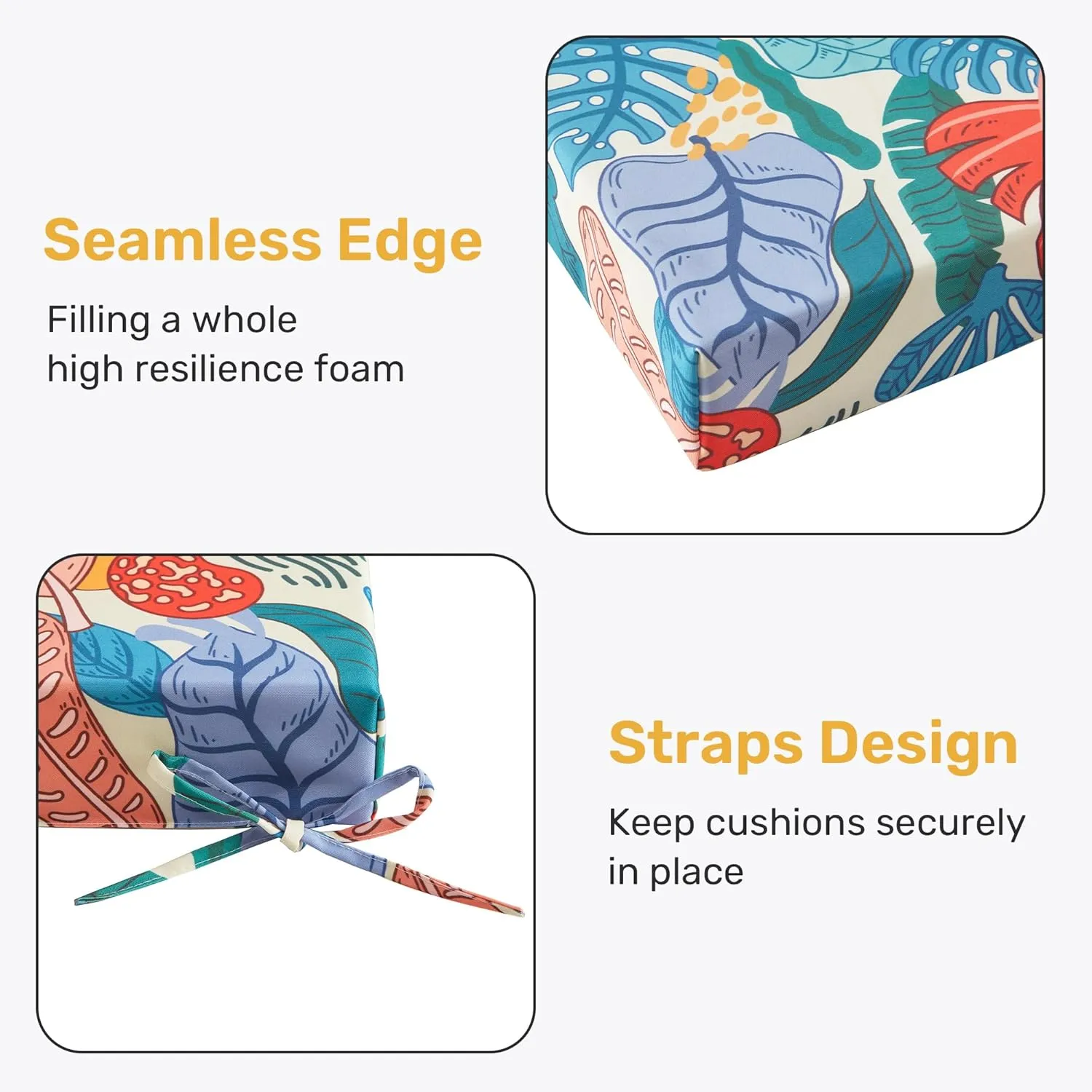 Seamless Edge

Filling a whole
high resilience foam

Straps Design

Keep cushions securely
in place